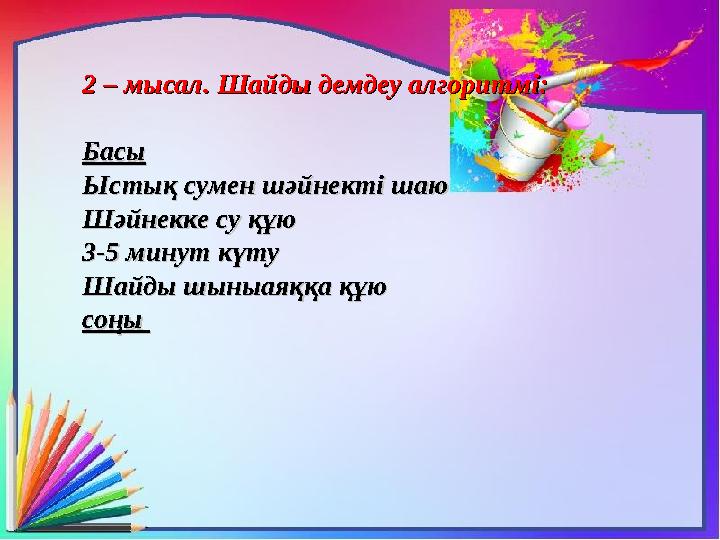 2 – мысал. Шайды демдеу алгоритмі:

Басы
Ыстық сумен шәйнекті шаю
Шәйнекке су құю
3-5 минут күту
Шайды шыныаяққа құю
соңы